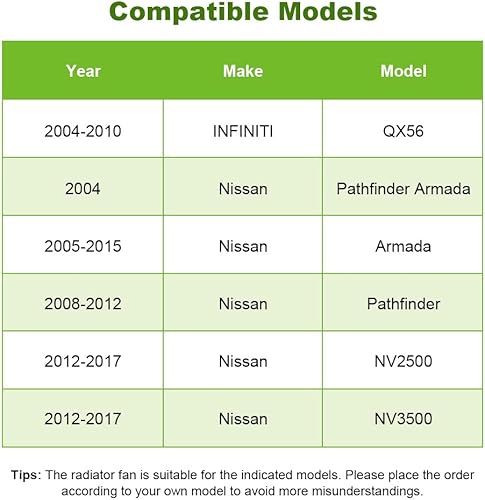 Compatible Models

| Year | Make | Model |
|---|---|---|
| 2004-2010 | INFINITI | QX56 |
| 2004 | Nissan | Pathfinder Armada |
| 2005-2015 | Nissan | Armada |
| 2008-2012 | Nissan | Pathfinder |
| 2012-2017 | Nissan | NV2500 |
| 2012-2017 | Nissan | NV3500 |

Tips: The radiator fan is suitable for the indicated models. Please place the order according to your own model to avoid more misunderstandings.